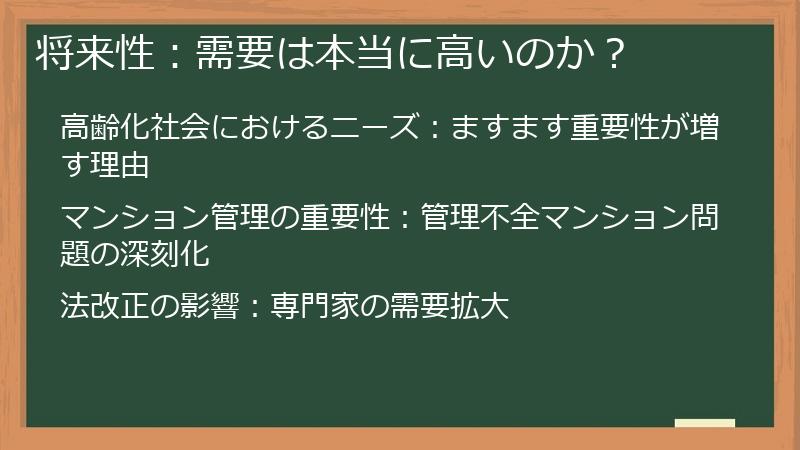 将来性：需要は本当に高いのか？

高齢化社会におけるニーズ：ますます重要性が増す理由

マンション管理の重要性：管理不全マンション問題の深刻化

法改正の影響：専門家の需要拡大